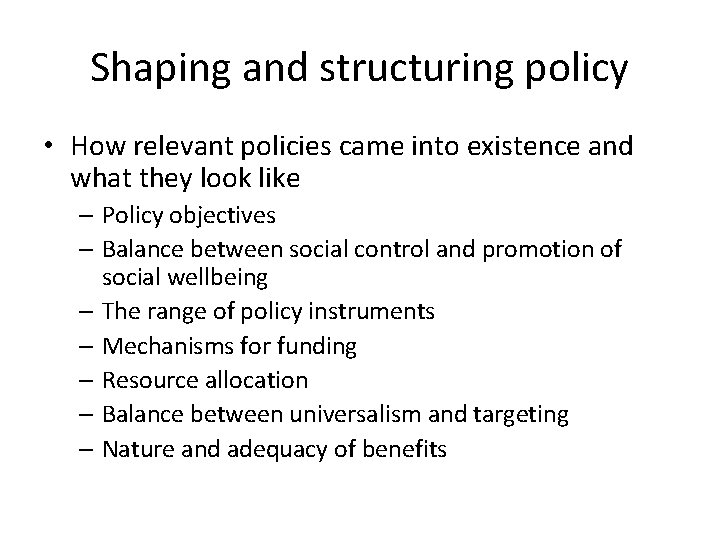 Shaping and structuring policy

• How relevant policies came into existence and what they look like
– Policy objectives
– Balance between social control and promotion of social wellbeing
– The range of policy instruments
– Mechanisms for funding
– Resource allocation
– Balance between universalism and targeting
– Nature and adequacy of benefits